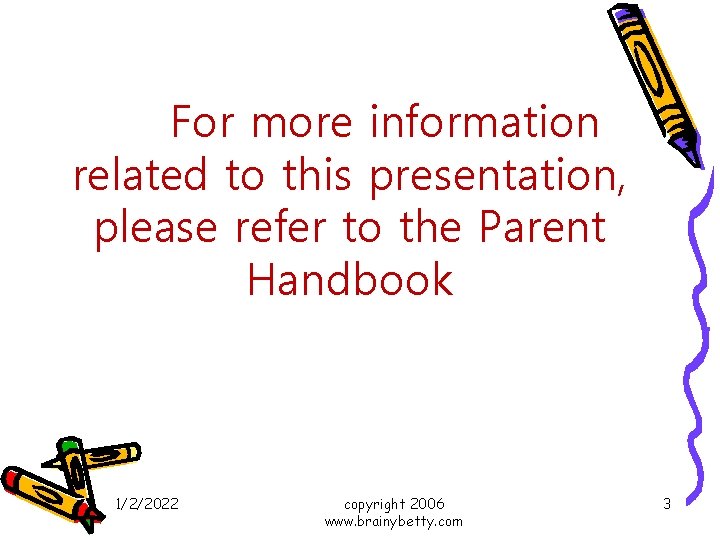 For more information related to this presentation, please refer to the Parent Handbook

1/2/2022

copyright 2006
www.brainybetty.com

3